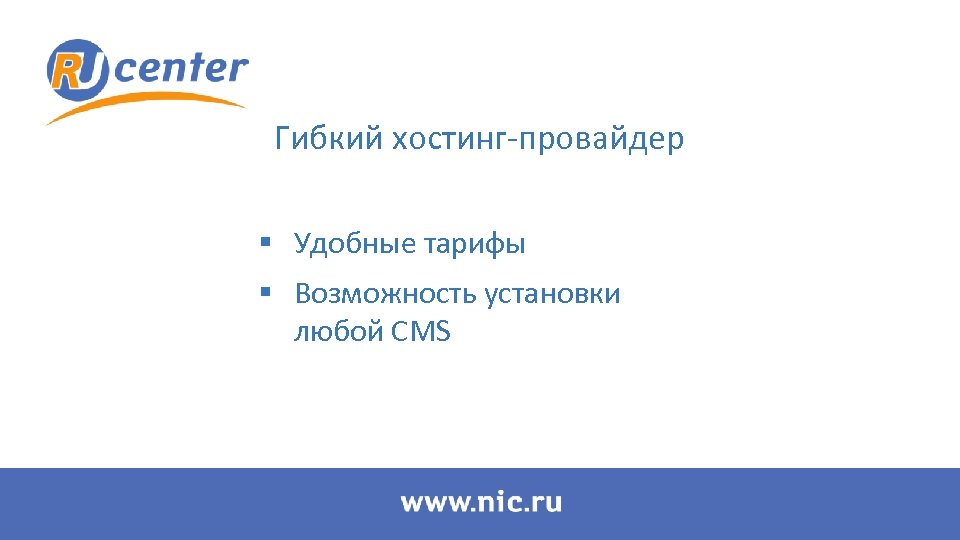 RU center

Гибкий хостинг-провайдер

▪ Удобные тарифы

▪ Возможность установки любой CMS

www.nic.ru